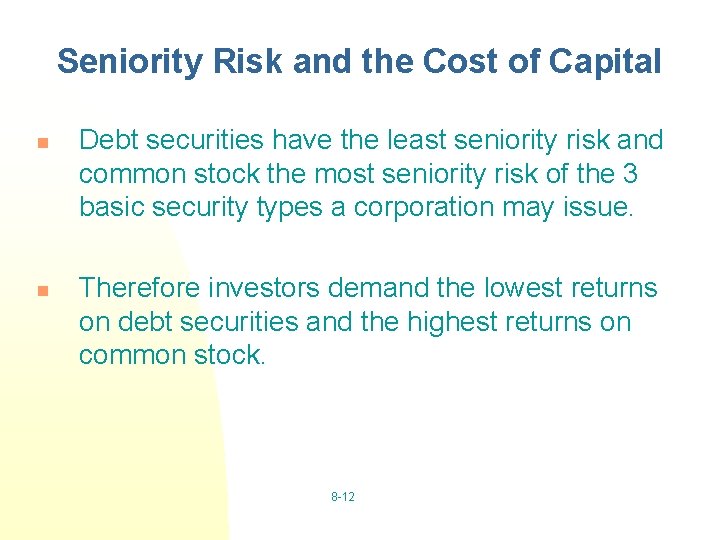 Seniority Risk and the Cost of Capital

Debt securities have the least seniority risk and common stock the most seniority risk of the 3 basic security types a corporation may issue.

Therefore investors demand the lowest returns on debt securities and the highest returns on common stock.

8-12